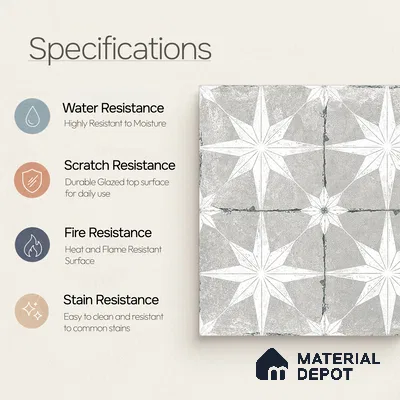 Specifications

Water Resistance
Highly Resistant to Moisture

Scratch Resistance
Durable Glazed top surface for daily use

Fire Resistance
Heat and Flame Resistant Surface

Stain Resistance
Easy to clean and resistant to common stains

MATERIAL DEPOT